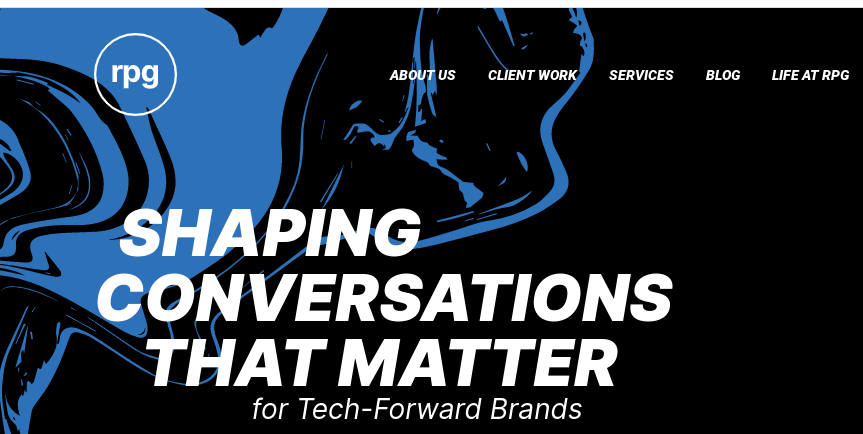 rpg

ABOUT US CLIENT WORK SERVICES BLOG LIFE AT RPG

SHAPING CONVERSATIONS THAT MATTER

for Tech-Forward Brands